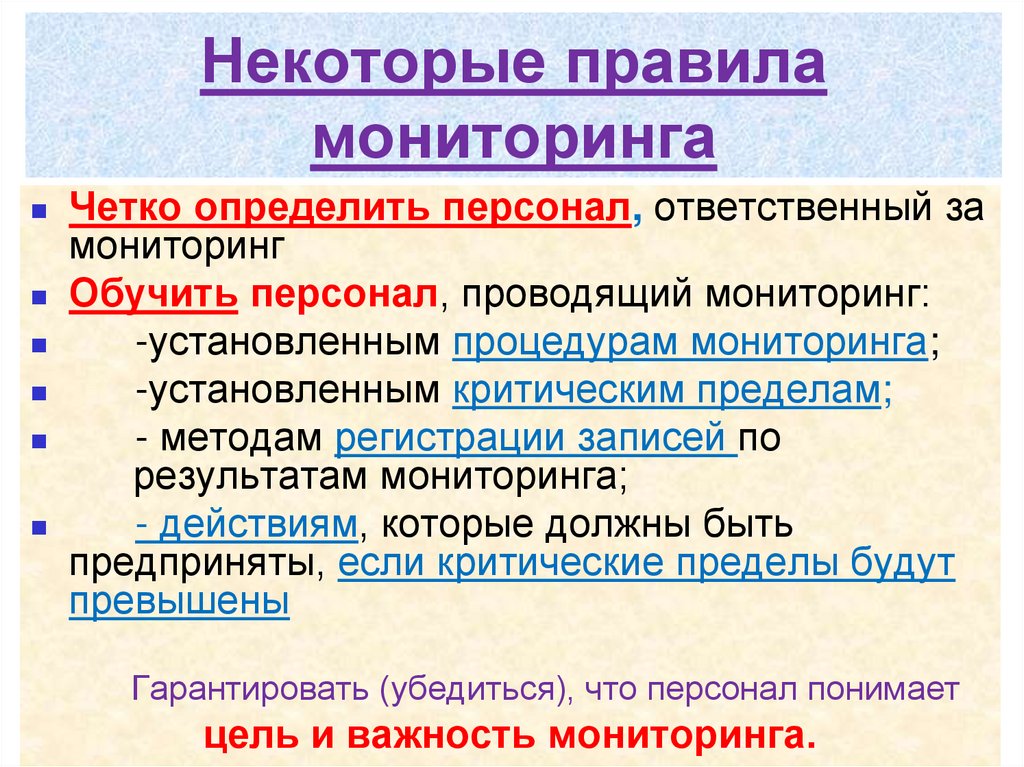 Некоторые правила мониторинга

Четко определить персонал, ответственный за мониторинг

Обучить персонал, проводящий мониторинг:

-установленным процедурам мониторинга;

-установленным критическим пределам;

- методам регистрации записей по результатам мониторинга;

- действиям, которые должны быть предприняты, если критические пределы будут превышены

Гарантировать (убедиться), что персонал понимает цель и важность мониторинга.